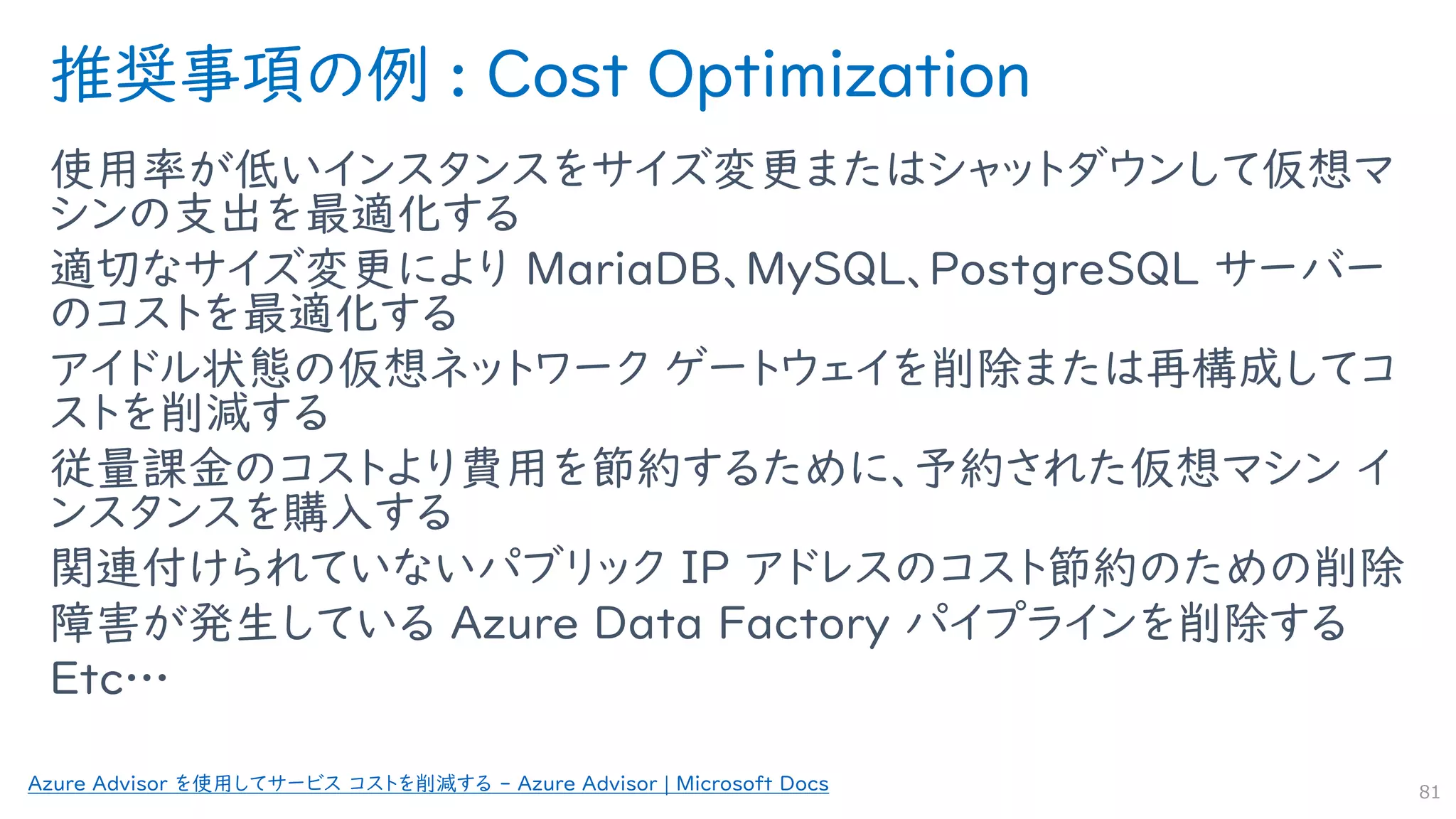 推奨事項の例 : Cost Optimization

使用率が低いインスタンスをサイズ変更またはシャットダウンして仮想マシンの支出を最適化する

適切なサイズ変更により MariaDB、MySQL、PostgreSQL サーバーのコストを最適化する

アイドル状態の仮想ネットワーク ゲートウェイを削除または再構成してコストを削減する

従量課金のコストより費用を節約するために、予約された仮想マシン インスタンスを購入する

関連付けられていないパブリック IP アドレスのコスト節約のための削除

障害が発生している Azure Data Factory パイプラインを削除する

Etc…

Azure Advisor を使用してサービス コストを削減する - Azure Advisor | Microsoft Docs

81